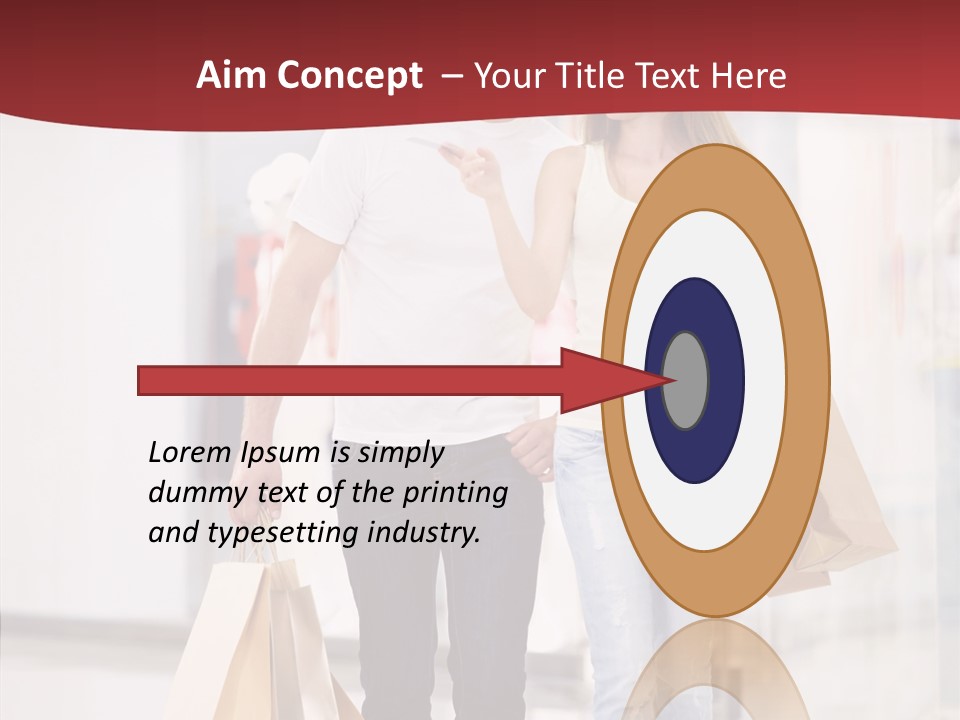 Aim Concept – Your Title Text Here

Lorem Ipsum is simply dummy text of the printing and typesetting industry.